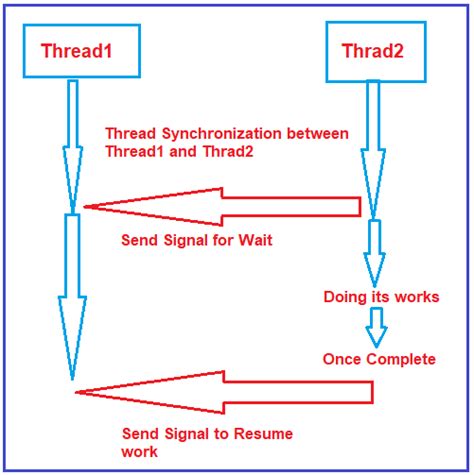 Thread1

Thrad2

Thread Synchronization between Thread1 and Thrad2

Send Signal for Wait

Doing its works

Once Complete

Send Signal to Resume work